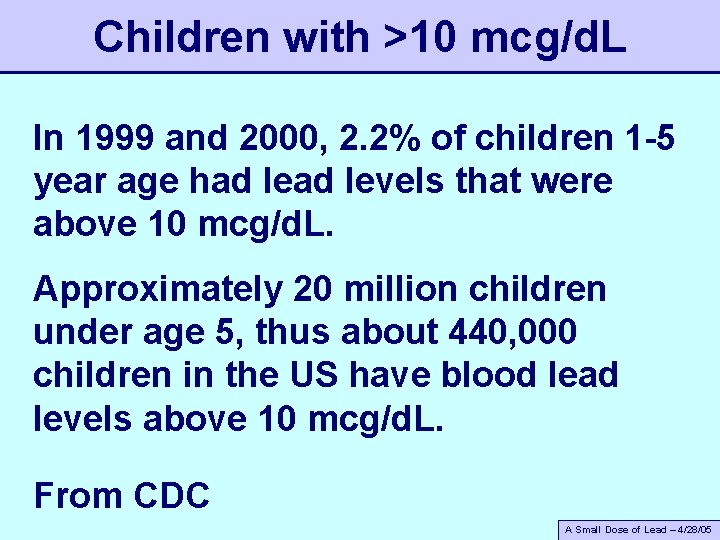 Children with >10 mcg/dL

In 1999 and 2000, 2.2% of children 1-5 year age had lead levels that were above 10 mcg/dL.

Approximately 20 million children under age 5, thus about 440,000 children in the US have blood lead levels above 10 mcg/dL.

From CDC

A Small Dose of Lead – 4/28/05